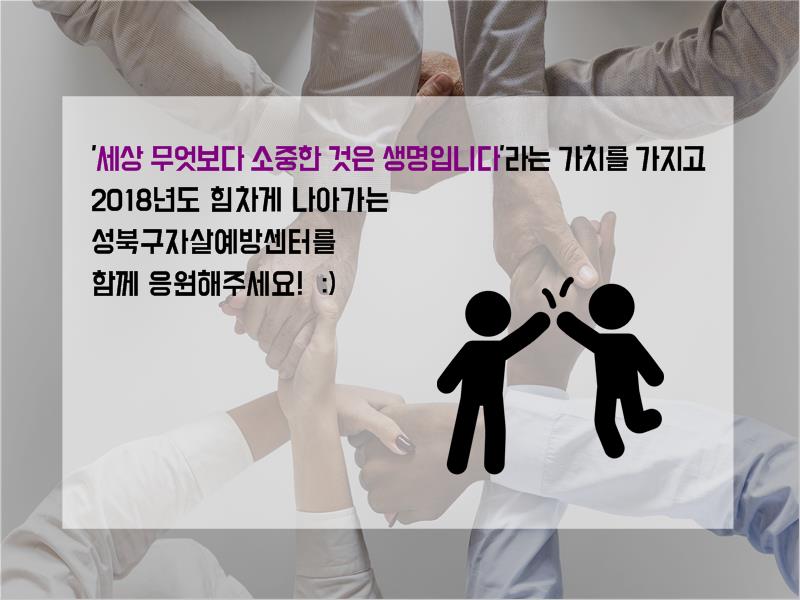 '세상 무엇보다 소중한 것은 생명입니다'라는 가치를 가지고
2018년도 힘차게 나아가는
성북구자살예방센터를
함께 응원해주세요! :)